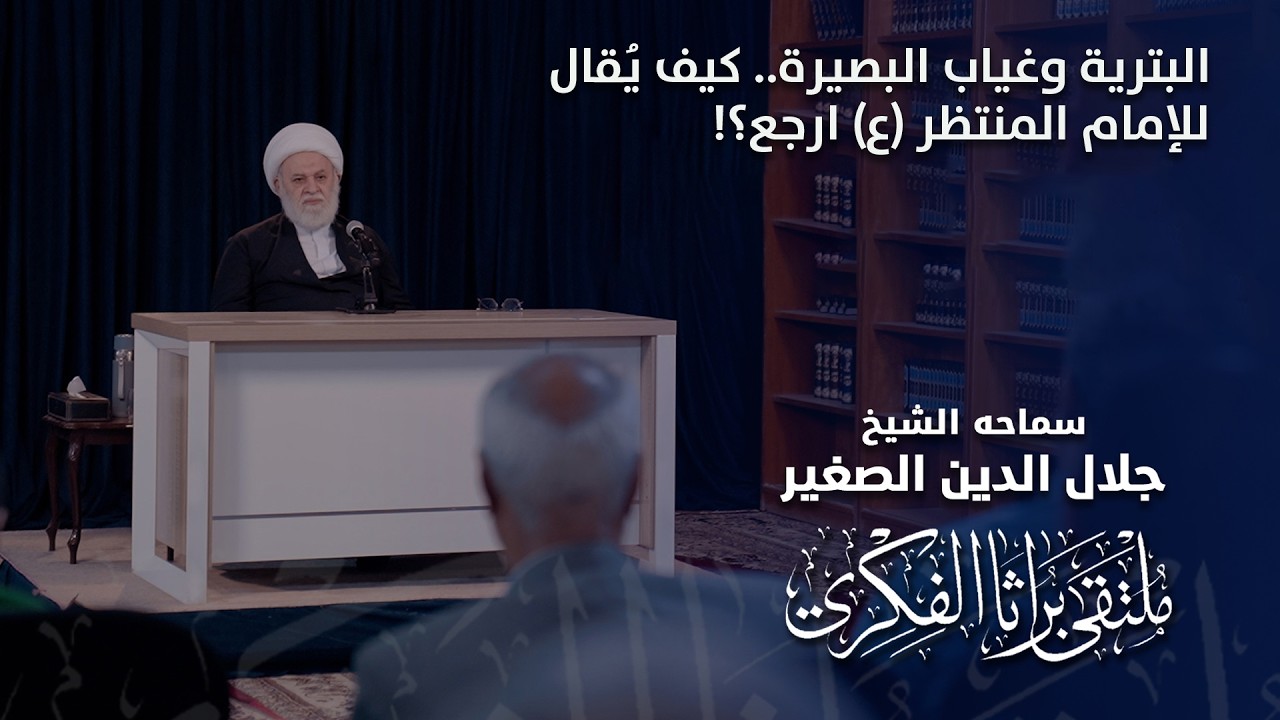 البترية وغياب البصيرة.. كيف يُقال للإمام المنتظر (ع) ارجع؟!

سماحه الشيخ
جلال الدين الصغير

ملتقى براثا الفكري